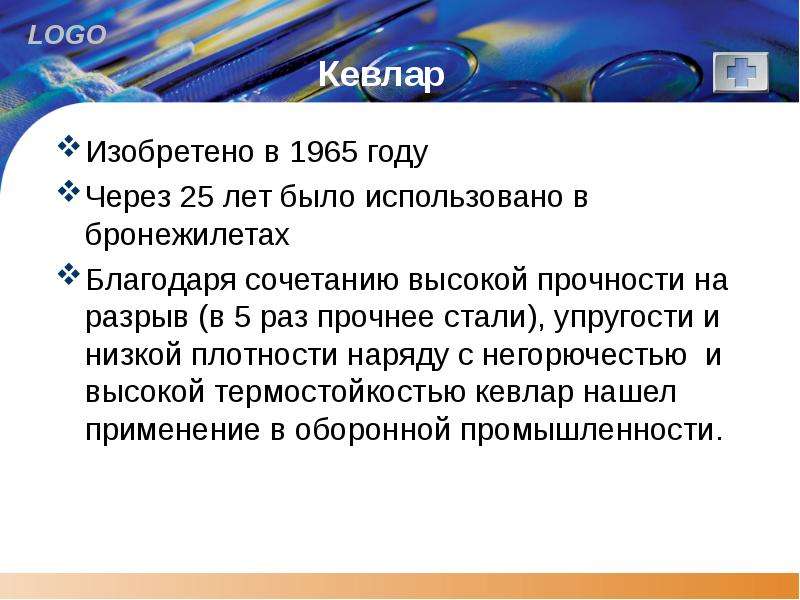 LOGO

Кевлар

❖ Изобретено в 1965 году

❖ Через 25 лет было использовано в бронежилетах

❖ Благодаря сочетанию высокой прочности на разрыв (в 5 раз прочнее стали), упругости и низкой плотности наряду с негорючестью и высокой термостойкостью кевлар нашел применение в оборонной промышленности.